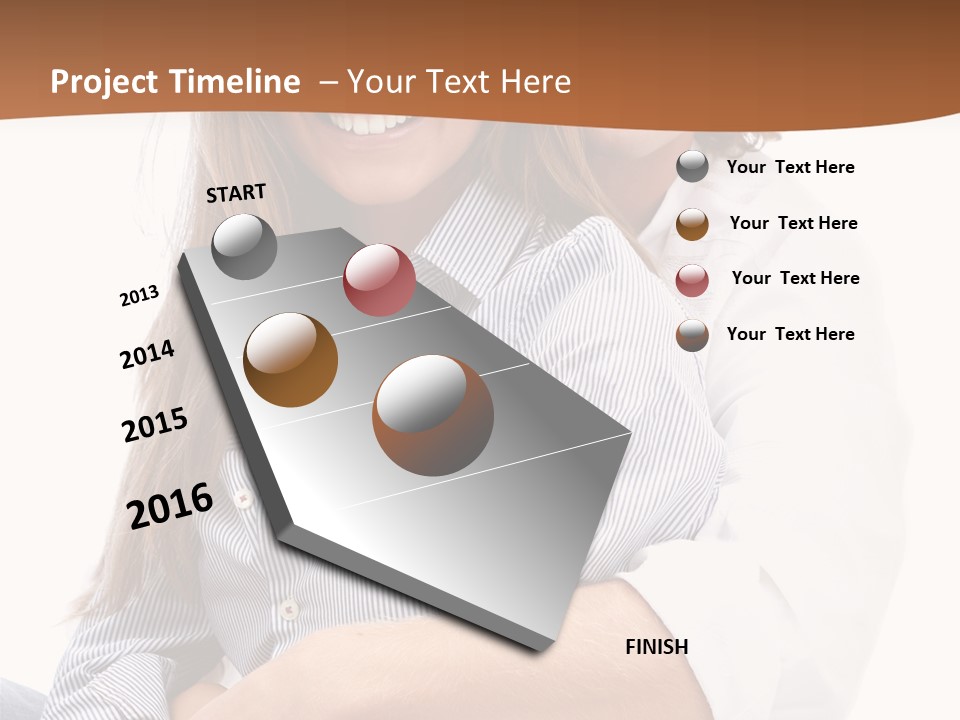 Project Timeline – Your Text Here

START

2013

2014

2015

2016

FINISH

Your Text Here

Your Text Here

Your Text Here

Your Text Here